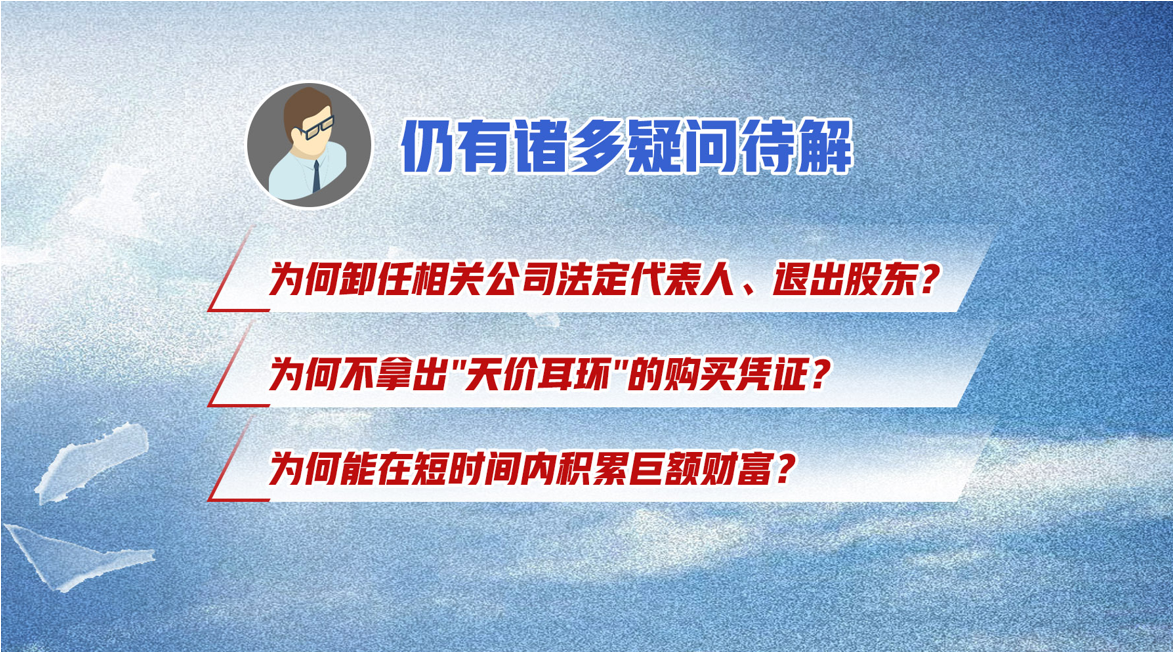 仍有诸多疑问待解

为何卸任相关公司法定代表人、退出股东？

为何不拿出"天价耳环"的购买凭证？

为何能在短时间内积累巨额财富？